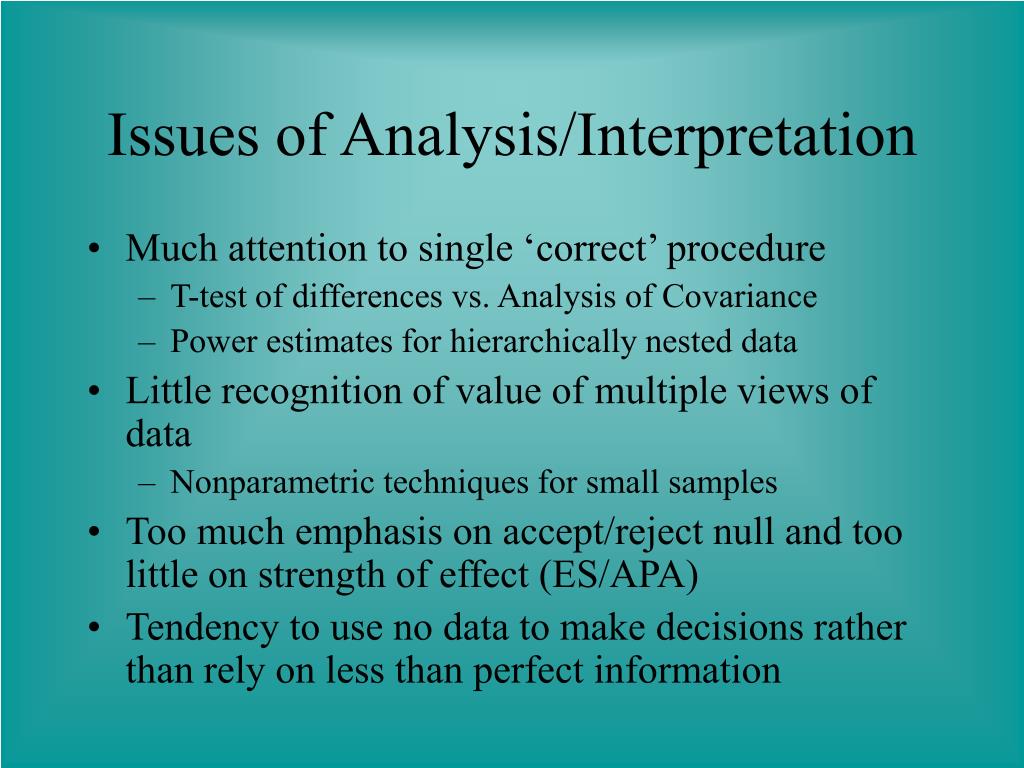 Issues of Analysis/Interpretation

• Much attention to single ‘correct’ procedure
– T-test of differences vs. Analysis of Covariance
– Power estimates for hierarchically nested data
• Little recognition of value of multiple views of data
– Nonparametric techniques for small samples
• Too much emphasis on accept/reject null and too little on strength of effect (ES/APA)
• Tendency to use no data to make decisions rather than rely on less than perfect information